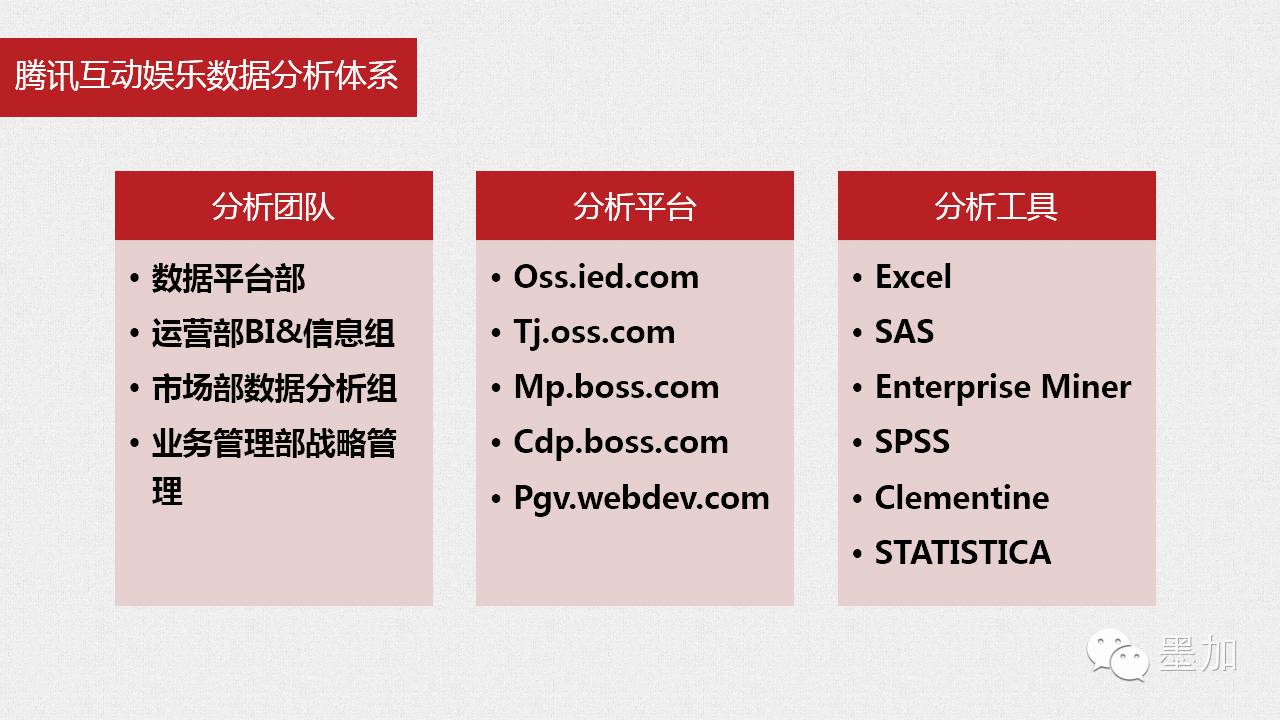 腾讯互动娱乐数据分析体系

分析团队
• 数据平台部
• 运营部BI&信息组
• 市场部数据分析组
• 业务管理部战略管理

分析平台
• Oss.ied.com
• Tj.oss.com
• Mp.boss.com
• Cdp.boss.com
• Pgv.webdev.com

分析工具
• Excel
• SAS
• Enterprise Miner
• SPSS
• Clementine
• STATISTICA

墨加